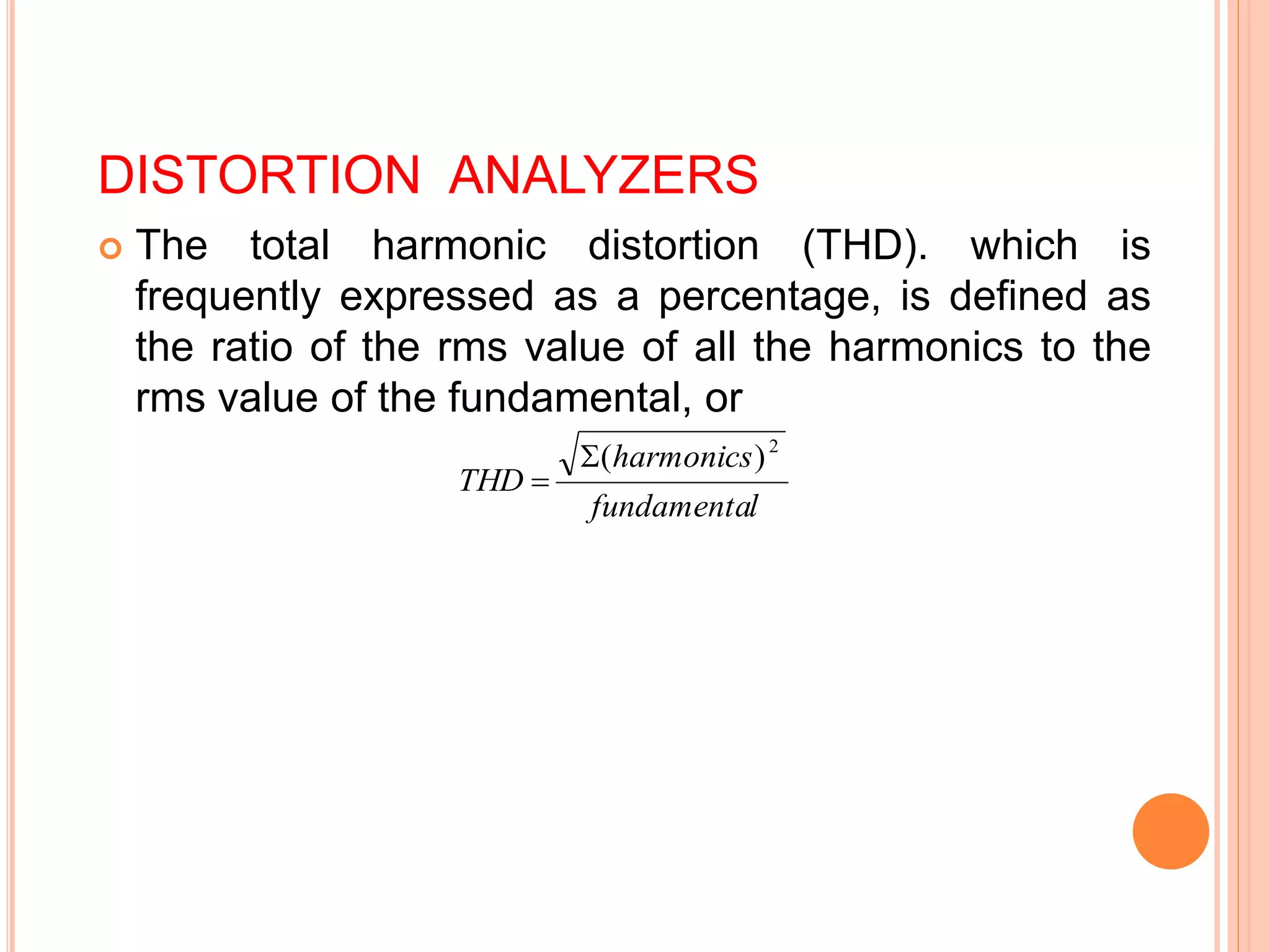 DISTORTION ANALYZERS

The total harmonic distortion (THD). which is frequently expressed as a percentage, is defined as the ratio of the rms value of all the harmonics to the rms value of the fundamental, or

$THD = \frac{\sqrt{\Sigma(harmonics)^2}}{fundamental}$